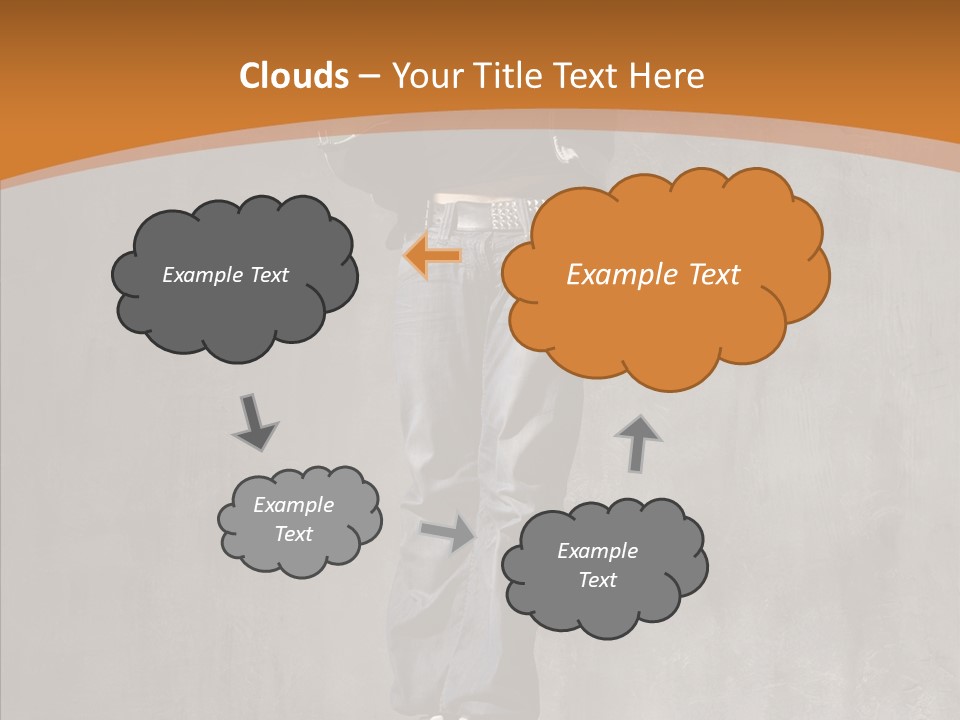 Clouds – Your Title Text Here

Example Text

Example Text

Example Text

Example Text